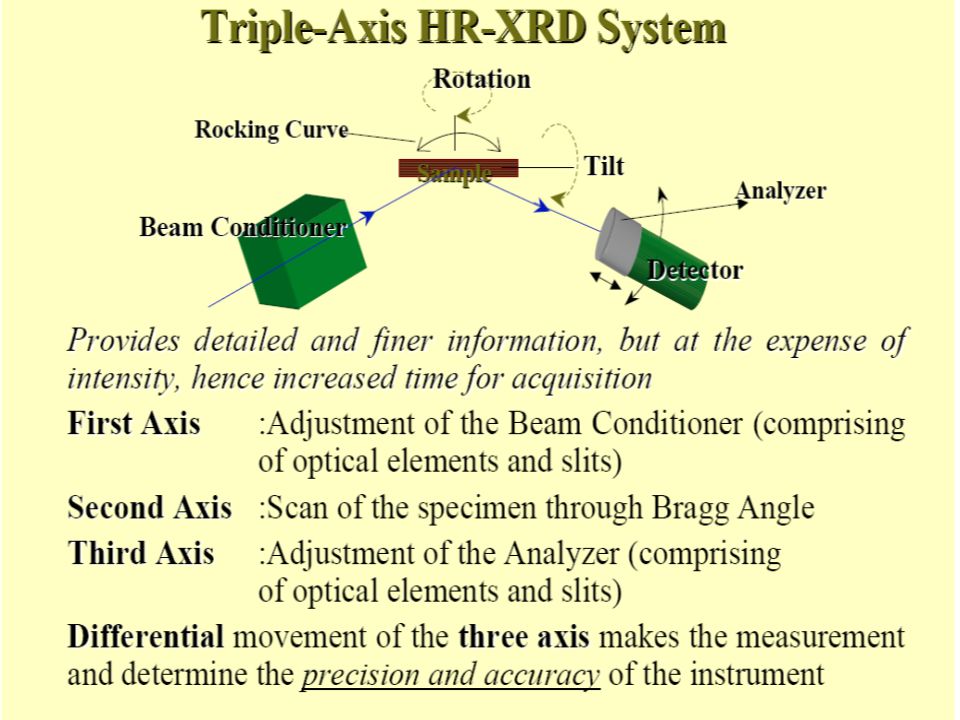 Triple-Axis HR-XRD System

Rotation

Rocking Curve

Sample

Tilt

Analyzer

Beam Conditioner

Detector

Provides detailed and finer information, but at the expense of intensity, hence increased time for acquisition

First Axis :Adjustment of the Beam Conditioner (comprising of optical elements and slits)

Second Axis :Scan of the specimen through Bragg Angle

Third Axis :Adjustment of the Analyzer (comprising of optical elements and slits)

Differential movement of the three axis makes the measurement and determine the precision and accuracy of the instrument